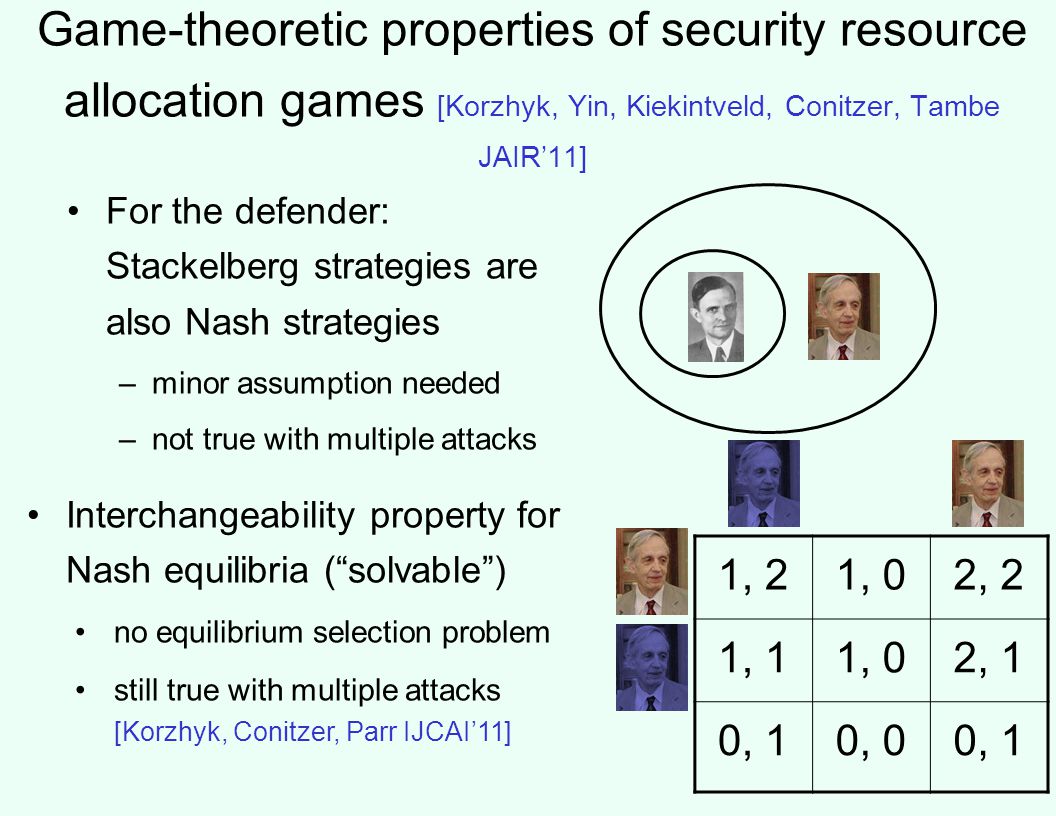 Game-theoretic properties of security resource allocation games [Korzhyk, Yin, Kiekintveld, Conitzer, Tambe JAIR'11]

• For the defender: Stackelberg strategies are also Nash strategies
– minor assumption needed
– not true with multiple attacks

• Interchangeability property for Nash equilibria ("solvable")
• no equilibrium selection problem
• still true with multiple attacks [Korzhyk, Conitzer, Parr IJCAI'11]

| 1, 2 | 1, 0 | 2, 2 |
|---|---|---|
| 1, 1 | 1, 0 | 2, 1 |
| 0, 1 | 0, 0 | 0, 1 |